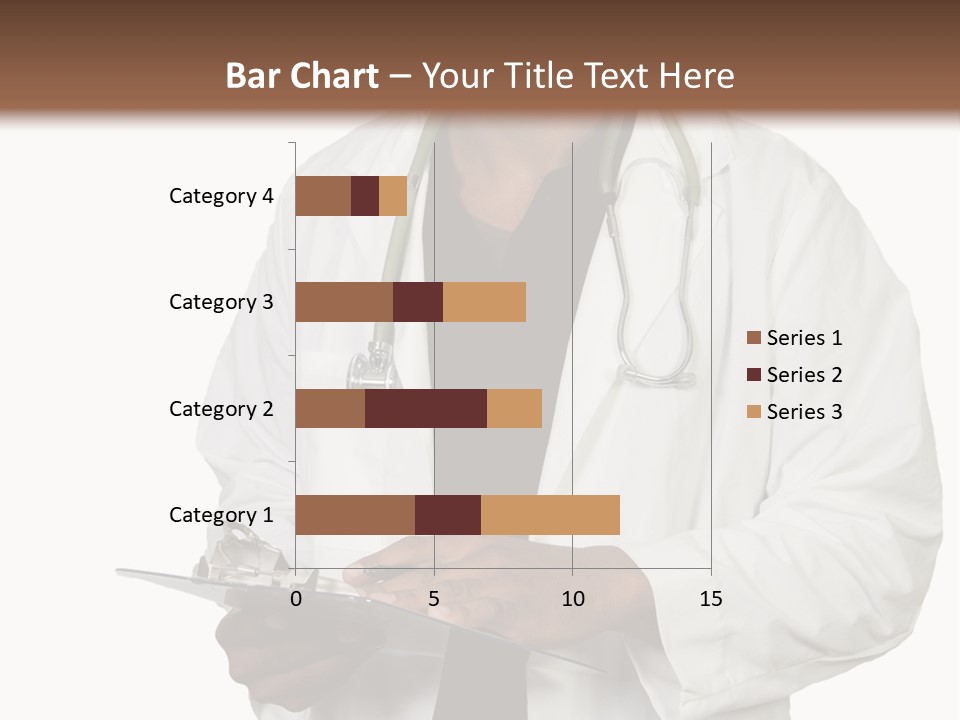 Bar Chart – Your Title Text Here

Category 4
Category 3
Category 2
Category 1

0
5
10
15

Series 1
Series 2
Series 3